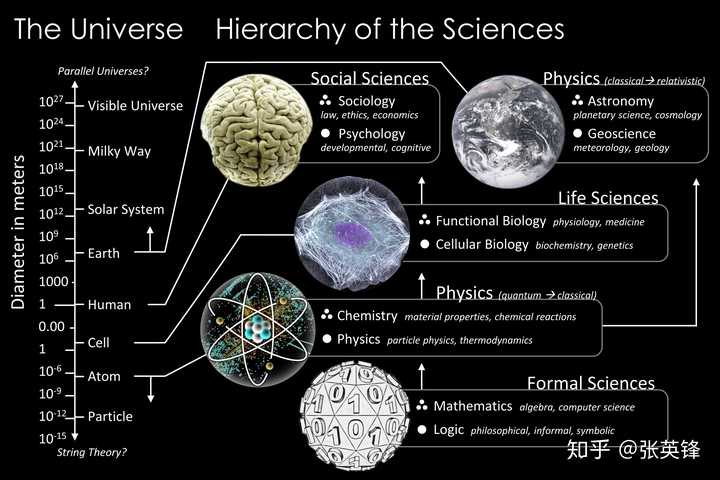 The Universe Hierarchy of the Sciences

Parallel Universes?

Diameter in meters

$10^{27}$ Visible Universe
$10^{24}$
$10^{21}$ Milky Way
$10^{18}$
$10^{15}$
$10^{12}$ Solar System
$10^{9}$
$10^{6}$ Earth
1000
1 Human
0.00
1 Cell
$10^{-6}$ Atom
$10^{-9}$
$10^{-12}$ Particle
$10^{-15}$

String Theory?

Social Sciences
Sociology law, ethics, economics
Psychology developmental, cognitive

Physics (classical → relativistic)
Astronomy planetary science, cosmology
Geoscience meteorology, geology

Life Sciences
Functional Biology physiology, medicine
Cellular Biology biochemistry, genetics

Physics (quantum → classical)
Chemistry material properties, chemical reactions
Physics particle physics, thermodynamics

Formal Sciences
Mathematics algebra, computer science
Logic philosophical, informal, symbolic

知乎 @张英锋